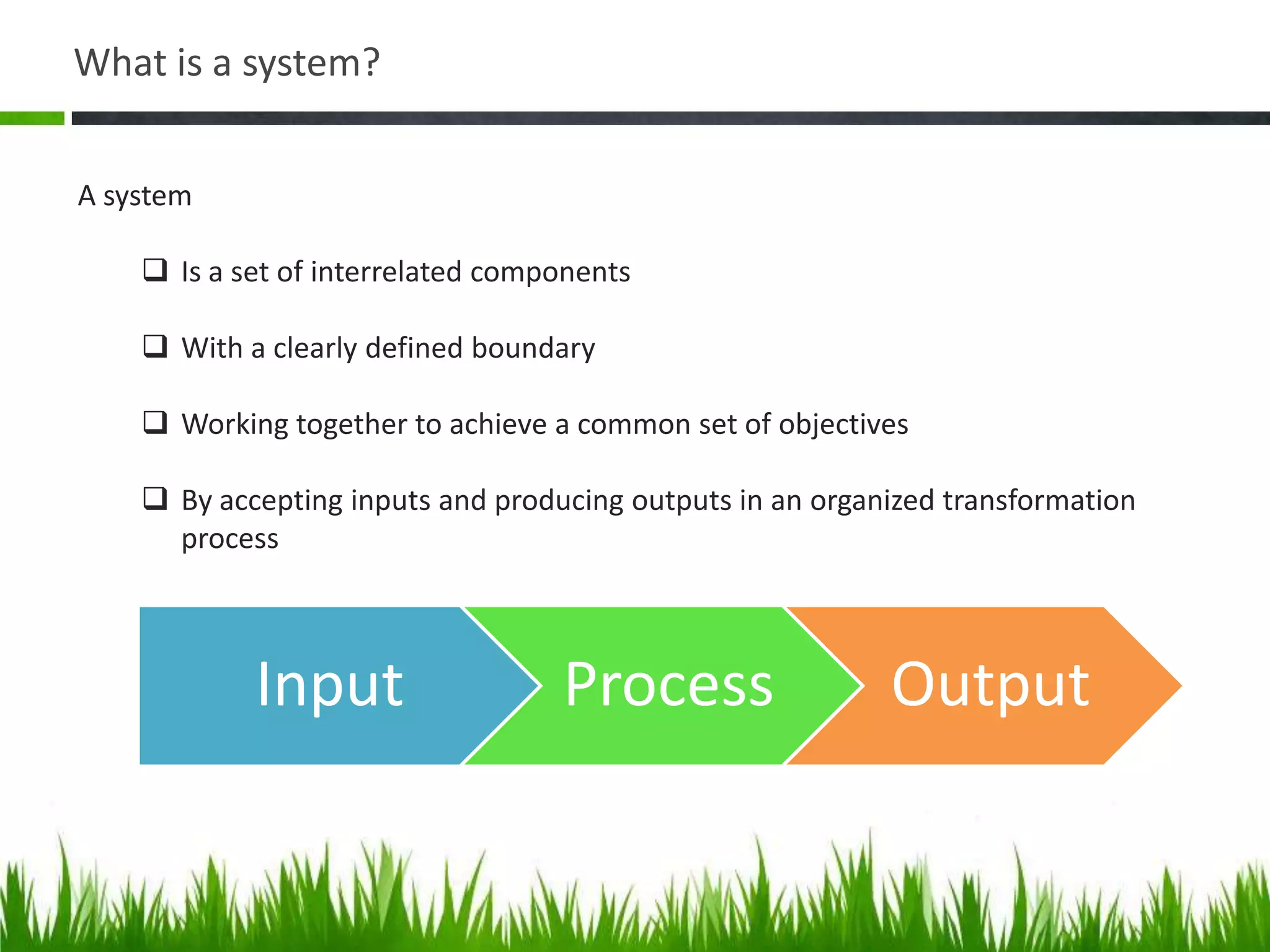 What is a system?

A system

❑ Is a set of interrelated components

❑ With a clearly defined boundary

❑ Working together to achieve a common set of objectives

❑ By accepting inputs and producing outputs in an organized transformation process

Input

Process

Output